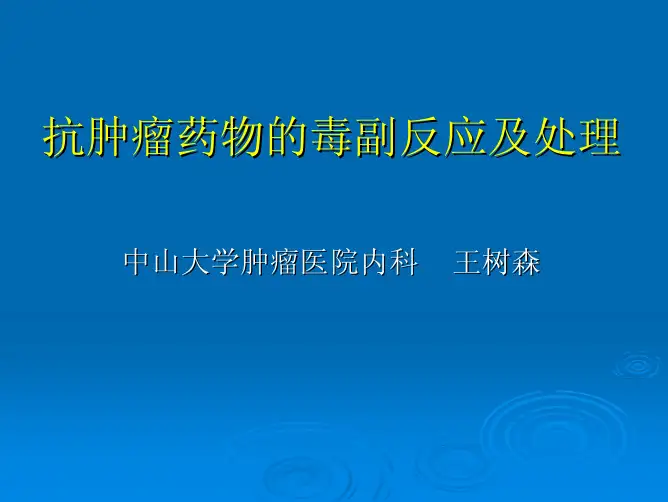 抗肿瘤药物的毒副反应及处理

中山大学肿瘤医院内科　王树森